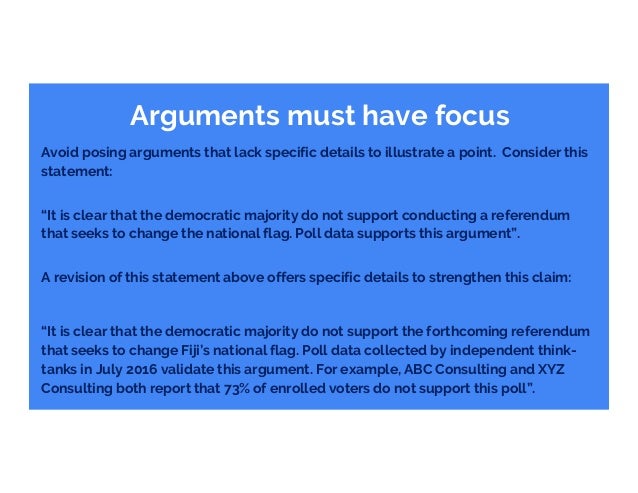 Arguments must have focus

Avoid posing arguments that lack specific details to illustrate a point. Consider this statement:

"It is clear that the democratic majority do not support conducting a referendum that seeks to change the national flag. Poll data supports this argument".

A revision of this statement above offers specific details to strengthen this claim:

“It is clear that the democratic majority do not support the forthcoming referendum that seeks to change Fiji’s national flag. Poll data collected by independent think-tanks in July 2016 validate this argument. For example, ABC Consulting and XYZ Consulting both report that 73% of enrolled voters do not support this poll”.